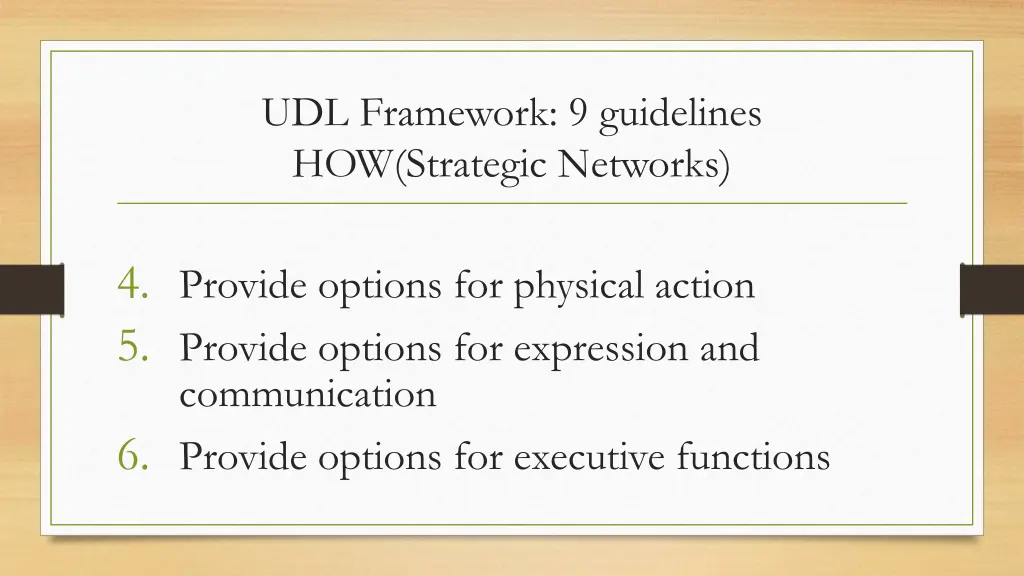 UDL Framework: 9 guidelines
HOW(Strategic Networks)

4. Provide options for physical action
5. Provide options for expression and communication
6. Provide options for executive functions